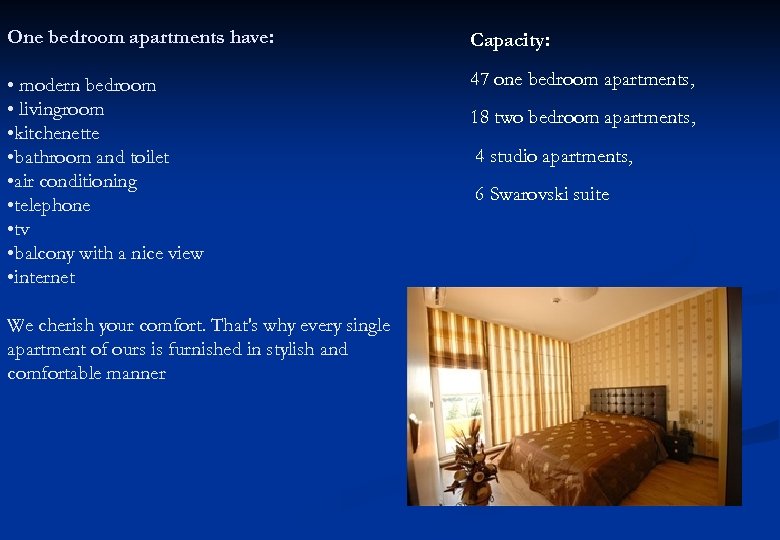 One bedroom apartments have:

• modern bedroom
• livingroom
•kitchenette
•bathroom and toilet
•air conditioning
•telephone
•tv
•balcony with a nice view
•internet

We cherish your comfort. That's why every single apartment of ours is furnished in stylish and comfortable manner

Capacity:

47 one bedroom apartments,

18 two bedroom apartments,

4 studio apartments,

6 Swarovski suite